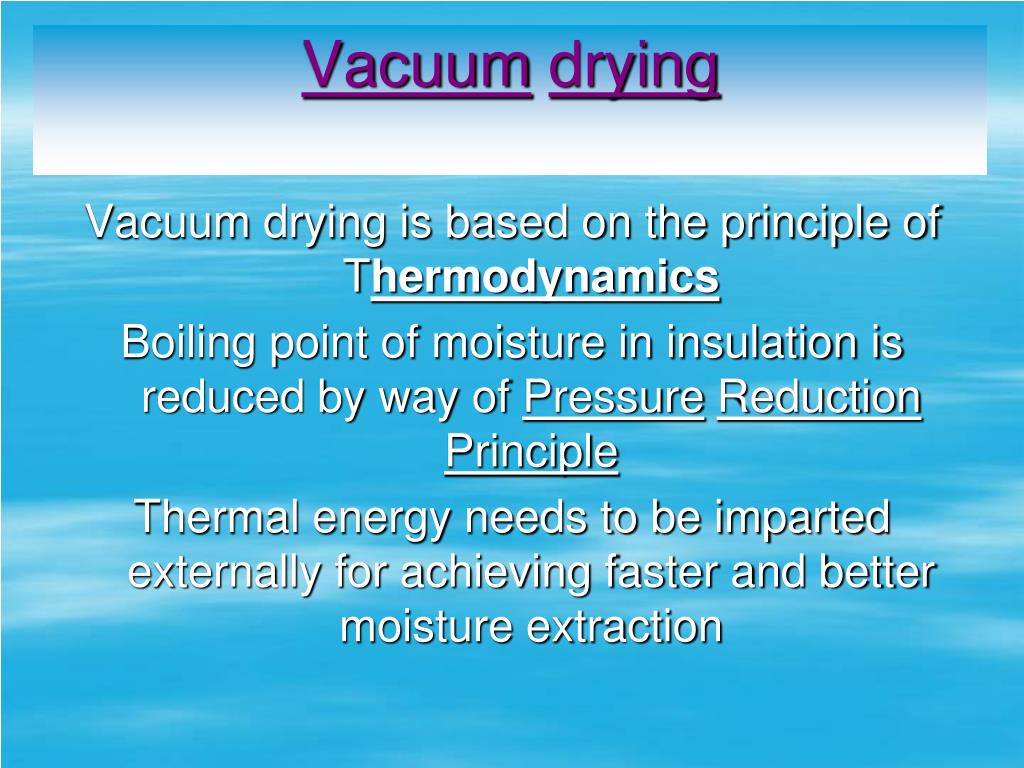 Vacuum drying

Vacuum drying is based on the principle of Thermodynamics

Boiling point of moisture in insulation is reduced by way of Pressure Reduction Principle

Thermal energy needs to be imparted externally for achieving faster and better moisture extraction